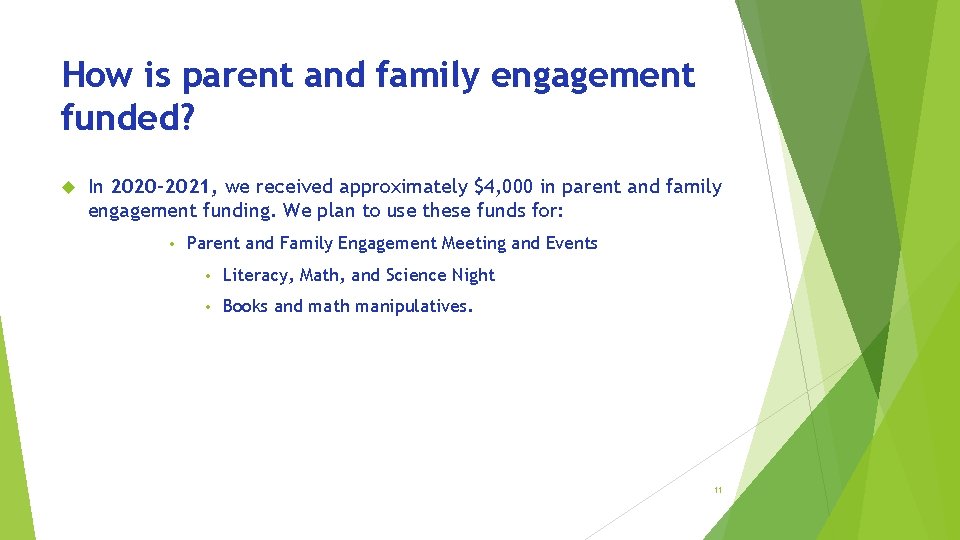 How is parent and family engagement funded?

In 2020-2021, we received approximately \$4,000 in parent and family engagement funding. We plan to use these funds for:

• Parent and Family Engagement Meeting and Events

• Literacy, Math, and Science Night

• Books and math manipulatives.

11